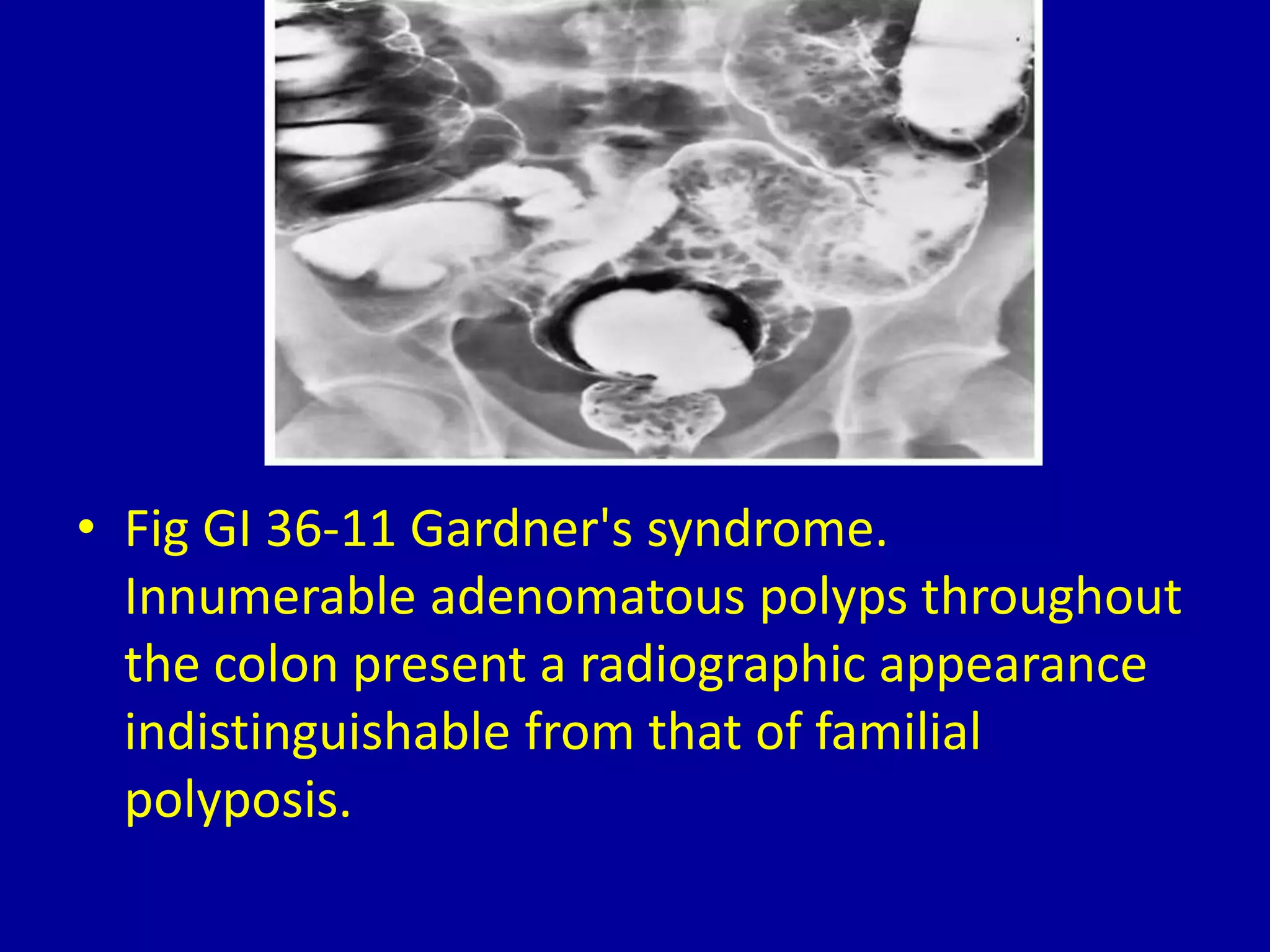 • Fig GI 36-11 Gardner's syndrome. Innumerable adenomatous polyps throughout the colon present a radiographic appearance indistinguishable from that of familial polyposis.